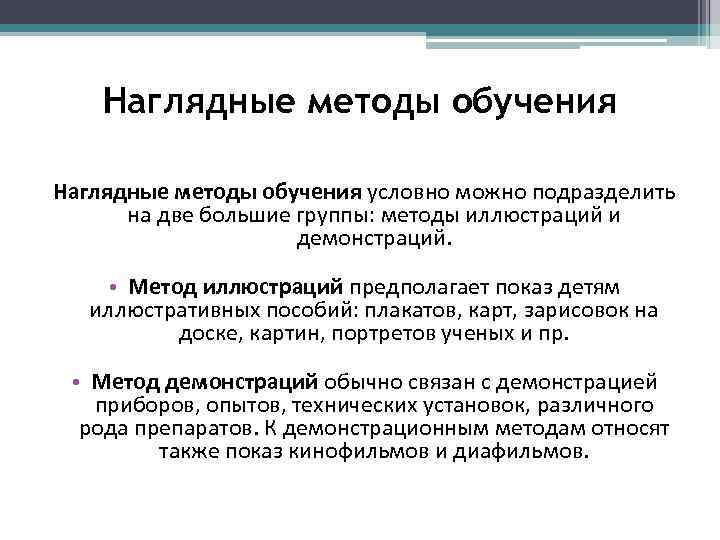 Наглядные методы обучения

Наглядные методы обучения условно можно подразделить на две большие группы: методы иллюстраций и демонстраций.

• Метод иллюстраций предполагает показ детям иллюстративных пособий: плакатов, карт, зарисовок на доске, картин, портретов ученых и пр.

• Метод демонстраций обычно связан с демонстрацией приборов, опытов, технических установок, различного рода препаратов. К демонстрационным методам относят также показ кинофильмов и диафильмов.